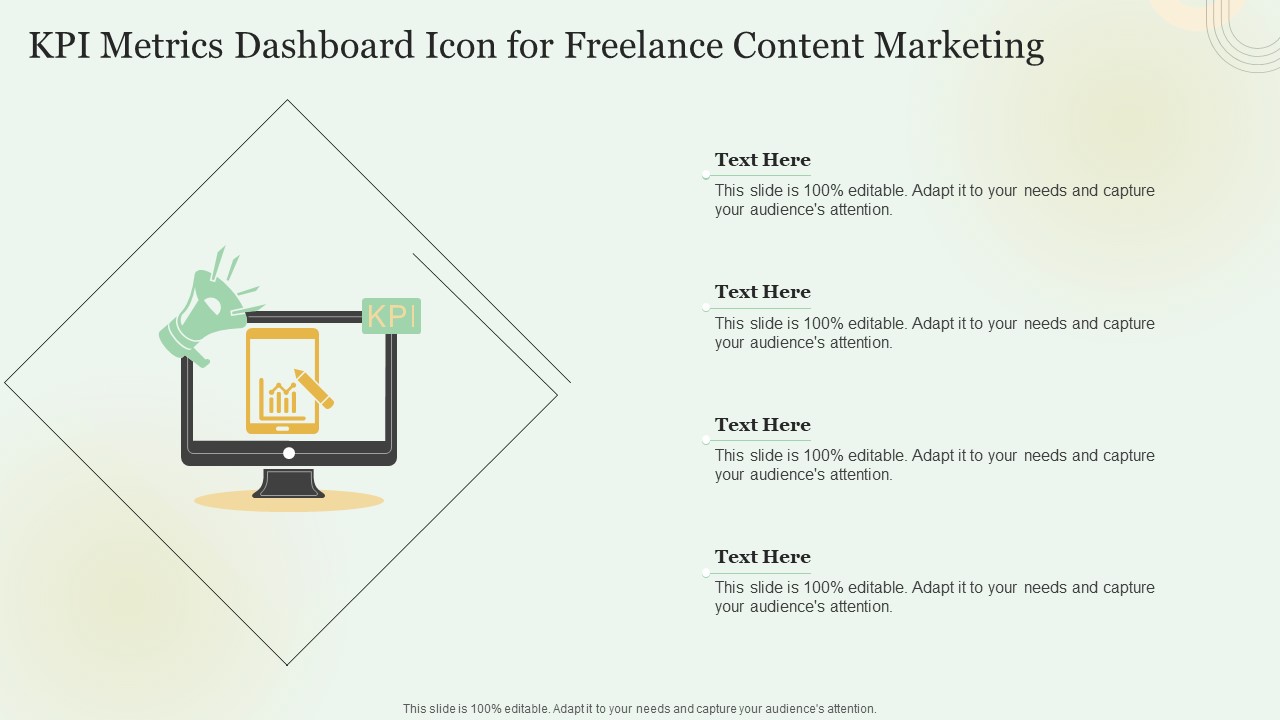 KPI Metrics Dashboard Icon for Freelance Content Marketing

KPI

Text Here
This slide is 100% editable. Adapt it to your needs and capture your audience's attention.

Text Here
This slide is 100% editable. Adapt it to your needs and capture your audience's attention.

Text Here
This slide is 100% editable. Adapt it to your needs and capture your audience's attention.

Text Here
This slide is 100% editable. Adapt it to your needs and capture your audience's attention.

This slide is 100% editable. Adapt it to your needs and capture your audience's attention.